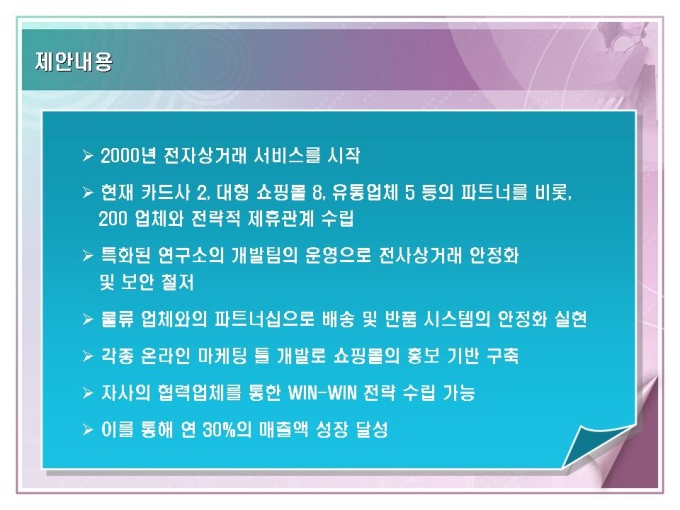 제안내용

➢ 2000년 전자상거래 서비스를 시작

➢ 현재 카드사 2, 대형 쇼핑몰 8, 유통업체 5 등의 파트너를 비롯, 200 업체와 전략적 제휴관계 수립

➢ 특화된 연구소의 개발팀의 운영으로 전사상거래 안정화 및 보안 철저

➢ 물류 업체와의 파트너십으로 배송 및 반품 시스템의 안정화 실현

➢ 각종 온라인 마케팅 툴 개발로 쇼핑몰의 홍보 기반 구축

➢ 자사의 협력업체를 통한 WIN-WIN 전략 수립 가능

➢ 이를 통해 연 30%의 매출액 성장 달성